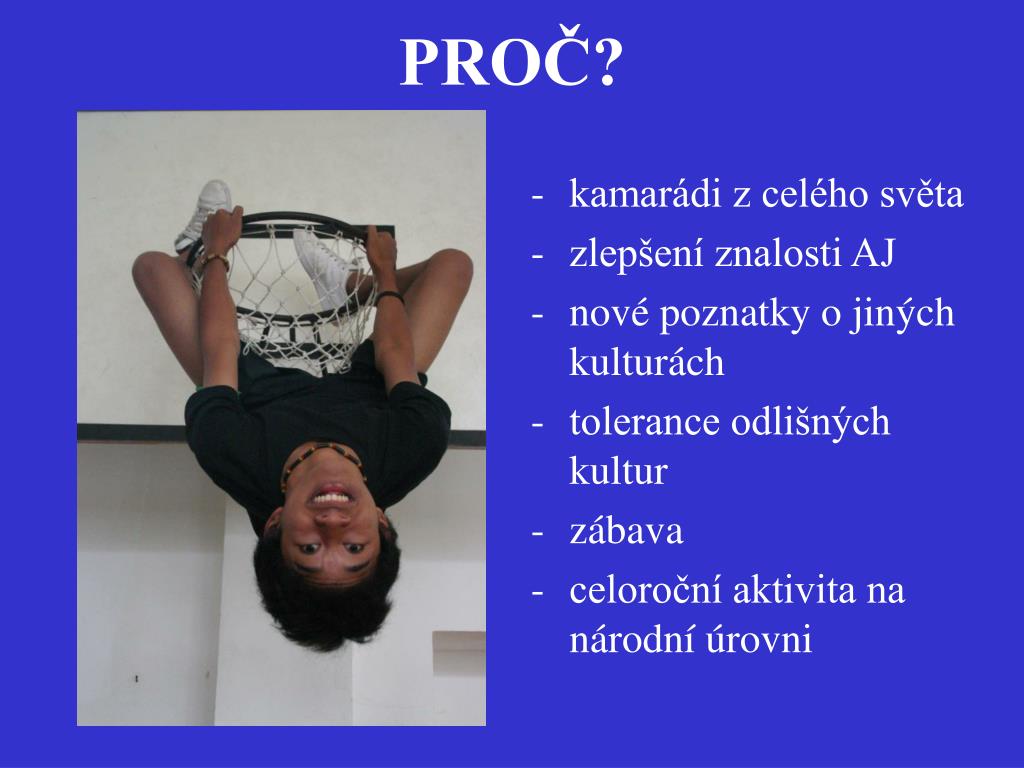 PROČ?

- kamarádi z celého světa
- zlepšení znalosti AJ
- nové poznatky o jiných kulturách
- tolerance odlišných kultur
- zábava
- celoroční aktivita na národní úrovni